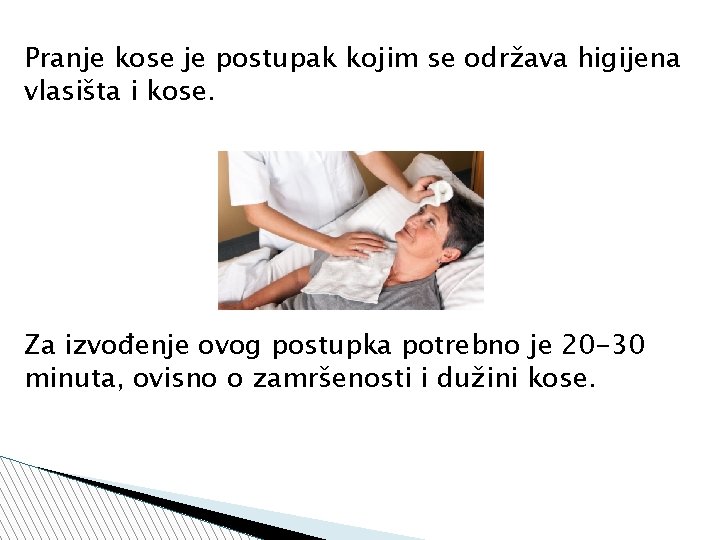 Pranje kose je postupak kojim se održava higijena vlasišta i kose.

Za izvođenje ovog postupka potrebno je 20-30 minuta, ovisno o zamršenosti i dužini kose.